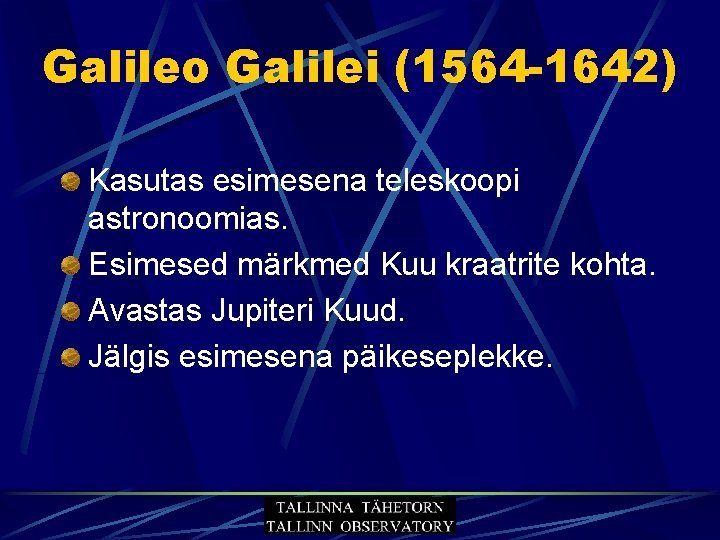 Galileo Galilei (1564-1642)

Kasutas esimesena teleskoopi astronoomias.

Esimesed märkmed Kuu kraatrite kohta.

Avastas Jupiteri Kuud.

Jälgis esimesena päikeseplekke.

TALLINNA TÄHETORN
TALLINN OBSERVATORY